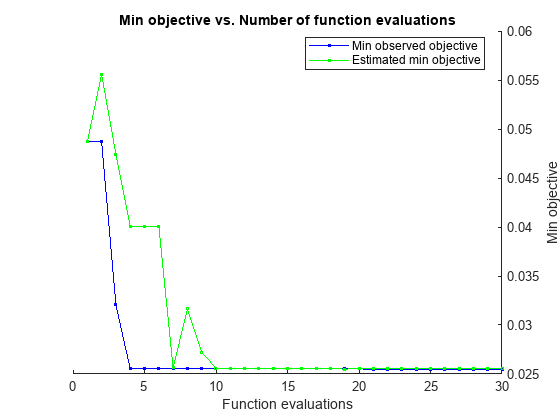 Min objective vs. Number of function evaluations

Min observed objective
Estimated min objective

0.06
0.055
0.05
0.045
0.04
0.035
0.03
0.025

Min objective

0
5
10
15
20
25
30

Function evaluations